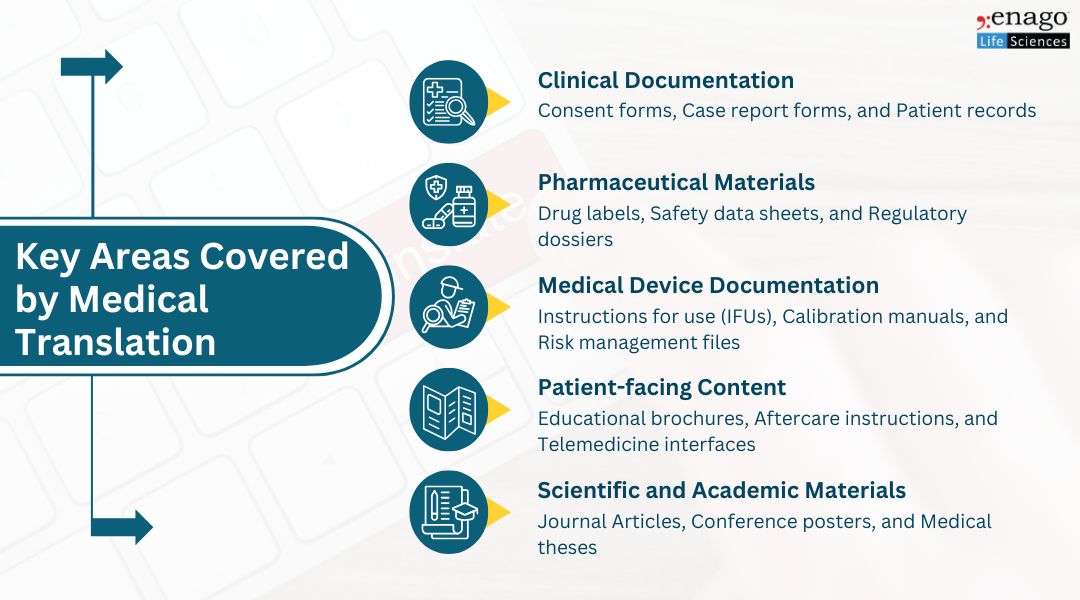 enago
Life Sciences

Key Areas Covered by Medical Translation

Clinical Documentation
Consent forms, Case report forms, and Patient records

Pharmaceutical Materials
Drug labels, Safety data sheets, and Regulatory dossiers

Medical Device Documentation
Instructions for use (IFUs), Calibration manuals, and Risk management files

Patient-facing Content
Educational brochures, Aftercare instructions, and Telemedicine interfaces

Scientific and Academic Materials
Journal Articles, Conference posters, and Medical theses